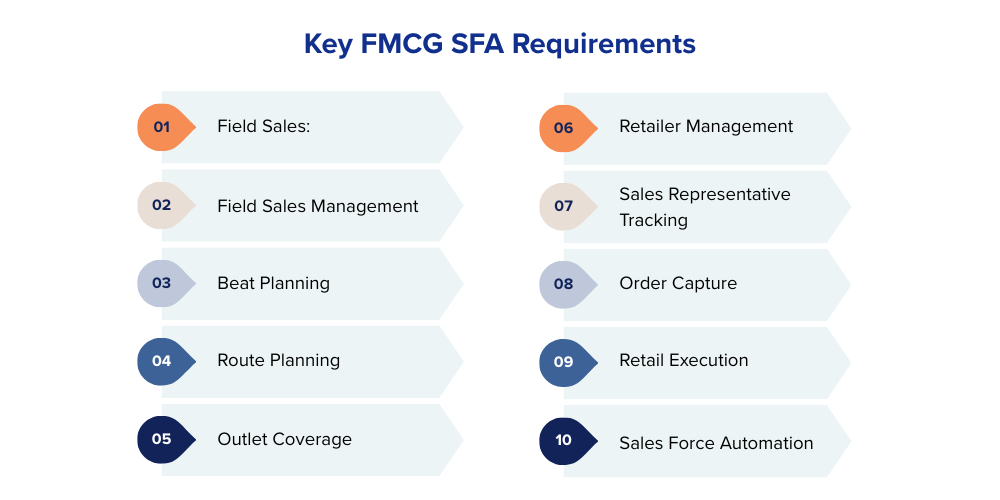 Key FMCG SFA Requirements

01 Field Sales:

02 Field Sales Management

03 Beat Planning

04 Route Planning

05 Outlet Coverage

06 Retailer Management

07 Sales Representative Tracking

08 Order Capture

09 Retail Execution

10 Sales Force Automation